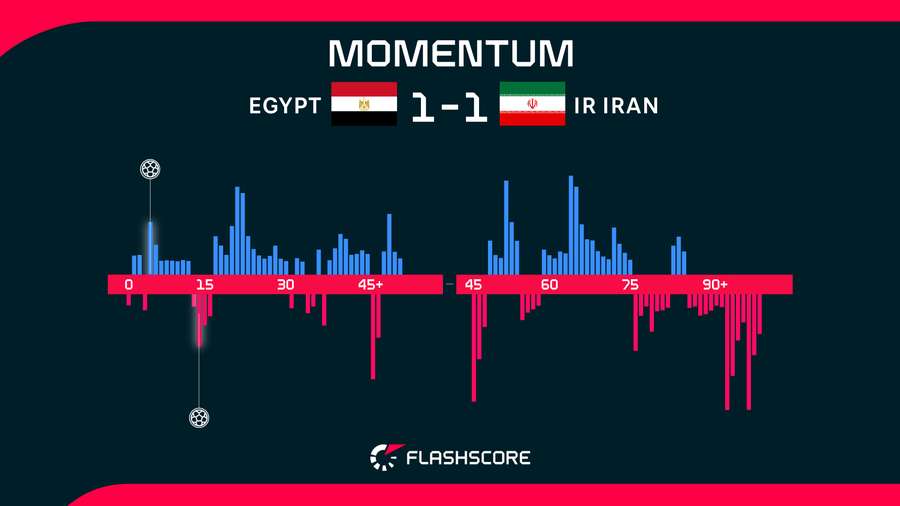 MOMENTUM

EGYPT 1-1 IR IRAN

0 15 30 45+ 45 60 75 90+

FLASHSCORE